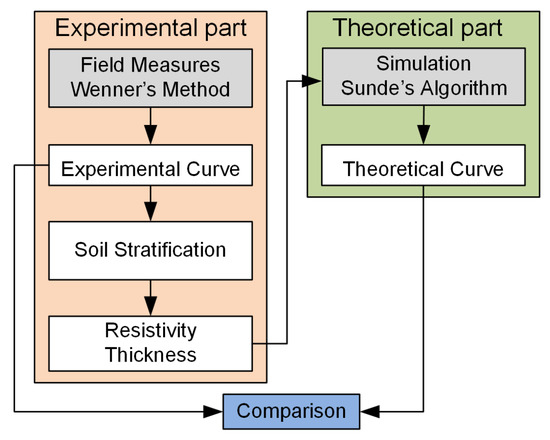 Experimental part

Field Measures
Wenner's Method

Experimental Curve

Soil Stratification

Resistivity
Thickness

Theoretical part

Simulation
Sunde's Algorithm

Theoretical Curve

Comparison